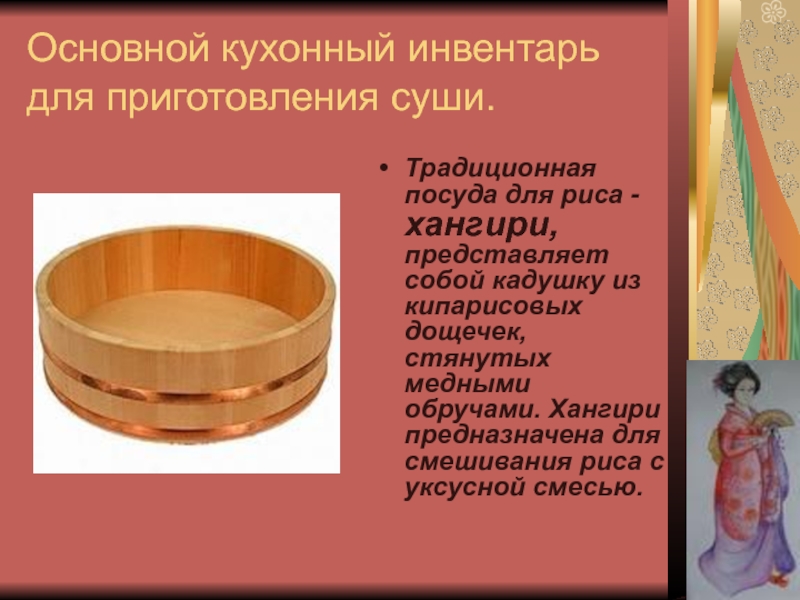 Основной кухонный инвентарь для приготовления суши.

• Традиционная посуда для риса - хангири, представляет собой кадушку из кипарисовых дощечек, стянутых медными обручами. Хангири предназначена для смешивания риса с уксусной смесью.